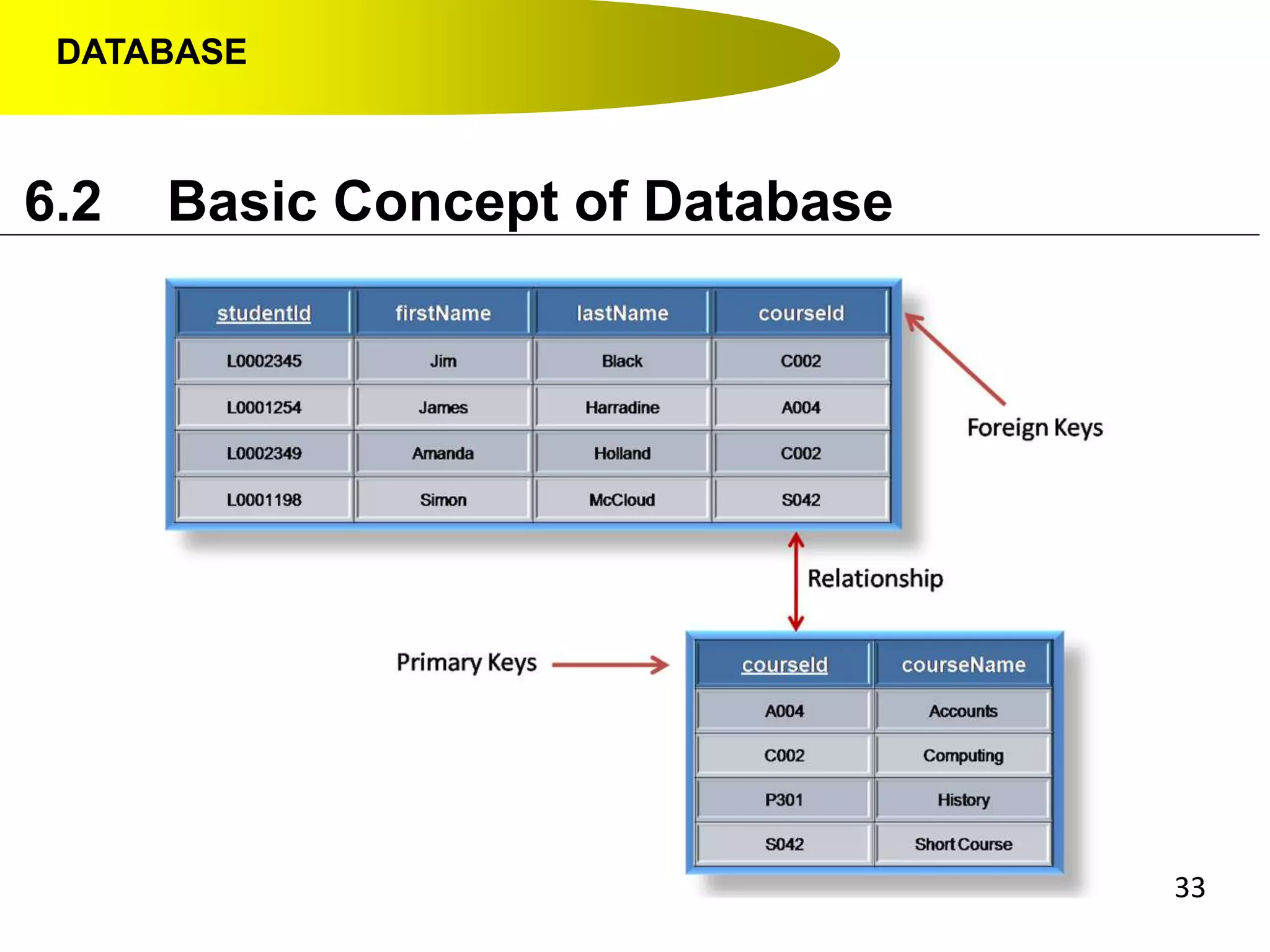 DATABASE

6.2 Basic Concept of Database

| studentId | firstName | lastName | courseId |
|---|---|---|---|
| L0002345 | Jim | Black | C002 |
| L0001254 | James | Harradine | A004 |
| L0002349 | Amanda | Holland | C002 |
| L0001198 | Simon | McCloud | S042 |

Foreign Keys

Relationship

Primary Keys

| courseId | courseName |
|---|---|
| A004 | Accounts |
| C002 | Computing |
| P301 | History |
| S042 | Short Course |

33